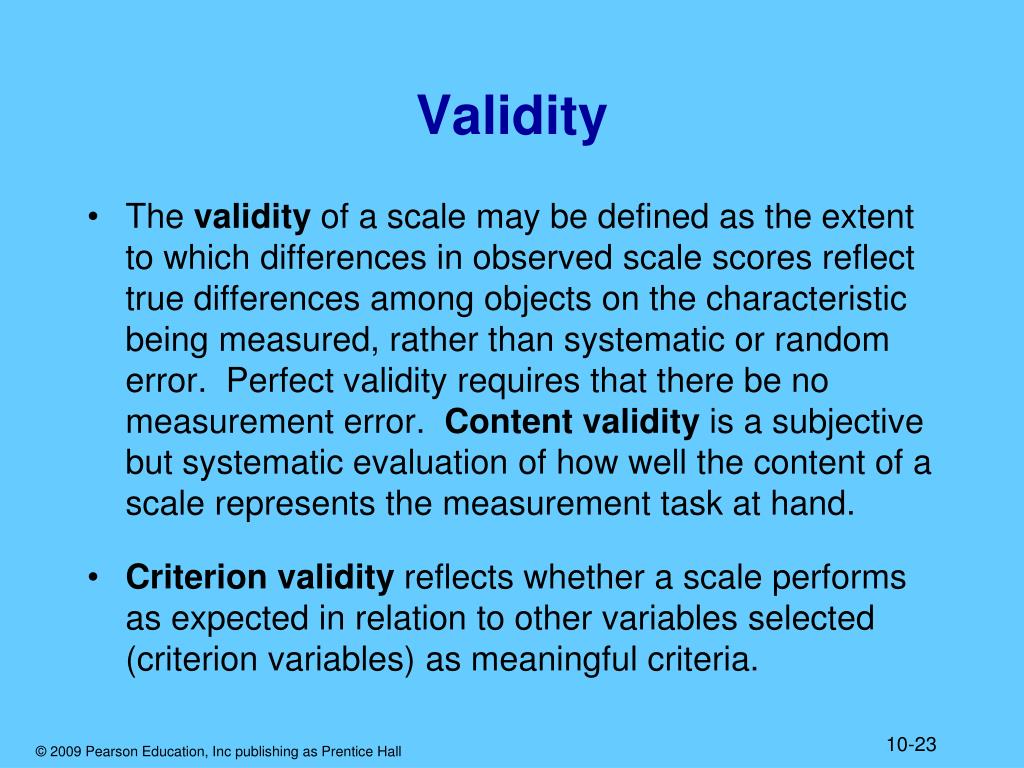 Validity

• The validity of a scale may be defined as the extent to which differences in observed scale scores reflect true differences among objects on the characteristic being measured, rather than systematic or random error. Perfect validity requires that there be no measurement error. Content validity is a subjective but systematic evaluation of how well the content of a scale represents the measurement task at hand.

• Criterion validity reflects whether a scale performs as expected in relation to other variables selected (criterion variables) as meaningful criteria.

© 2009 Pearson Education, Inc publishing as Prentice Hall

10-23